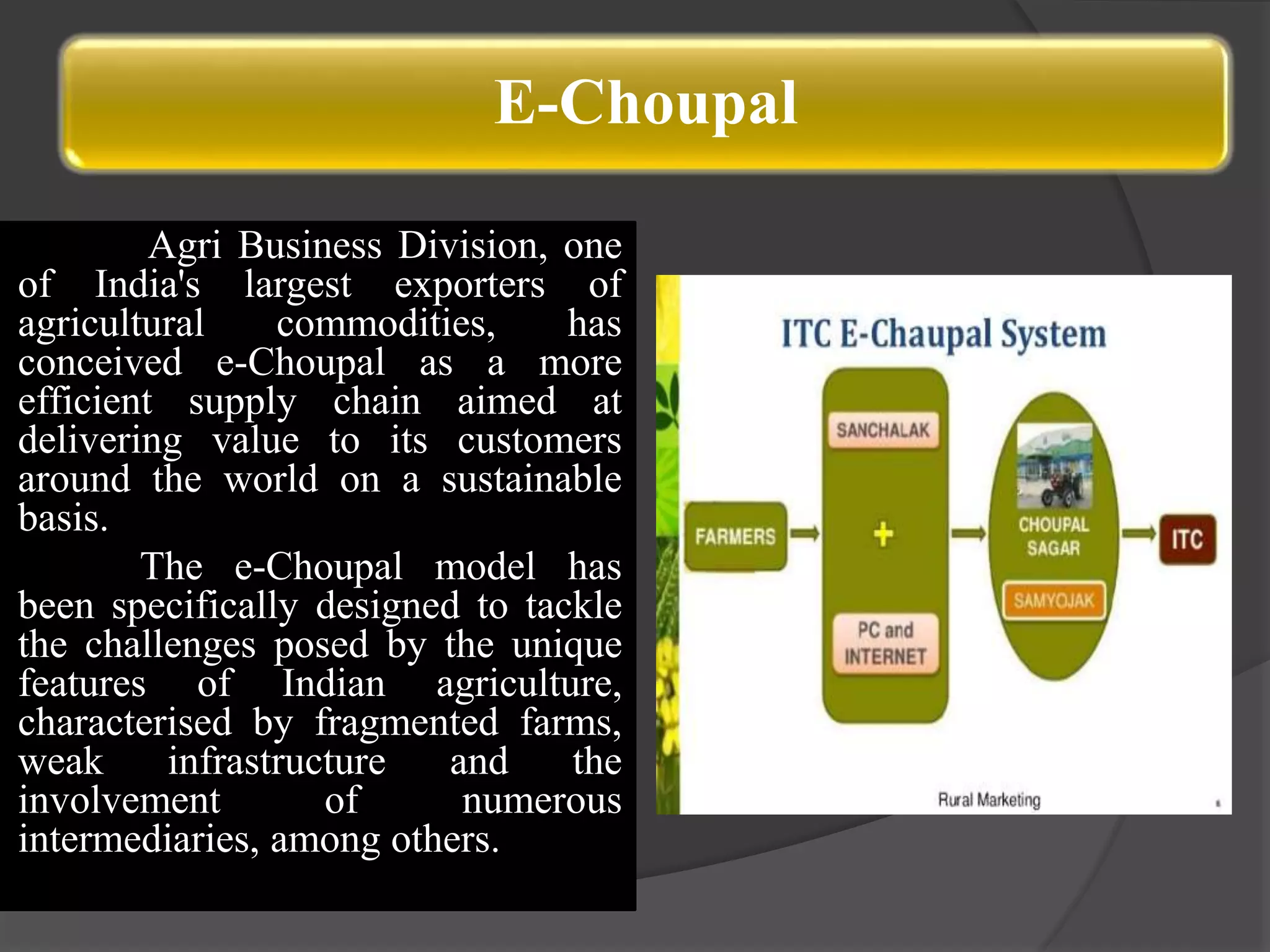 E-Choupal

Agri Business Division, one of India's largest exporters of agricultural commodities, has conceived e-Choupal as a more efficient supply chain aimed at delivering value to its customers around the world on a sustainable basis.

The e-Choupal model has been specifically designed to tackle the challenges posed by the unique features of Indian agriculture, characterised by fragmented farms, weak infrastructure and the involvement of numerous intermediaries, among others.

ITC E-Chaupal System

FARMERS

SANCHALAK

+

PC and INTERNET

CHOUPAL SAGAR

SAMYOJAK

ITC

Rural Marketing